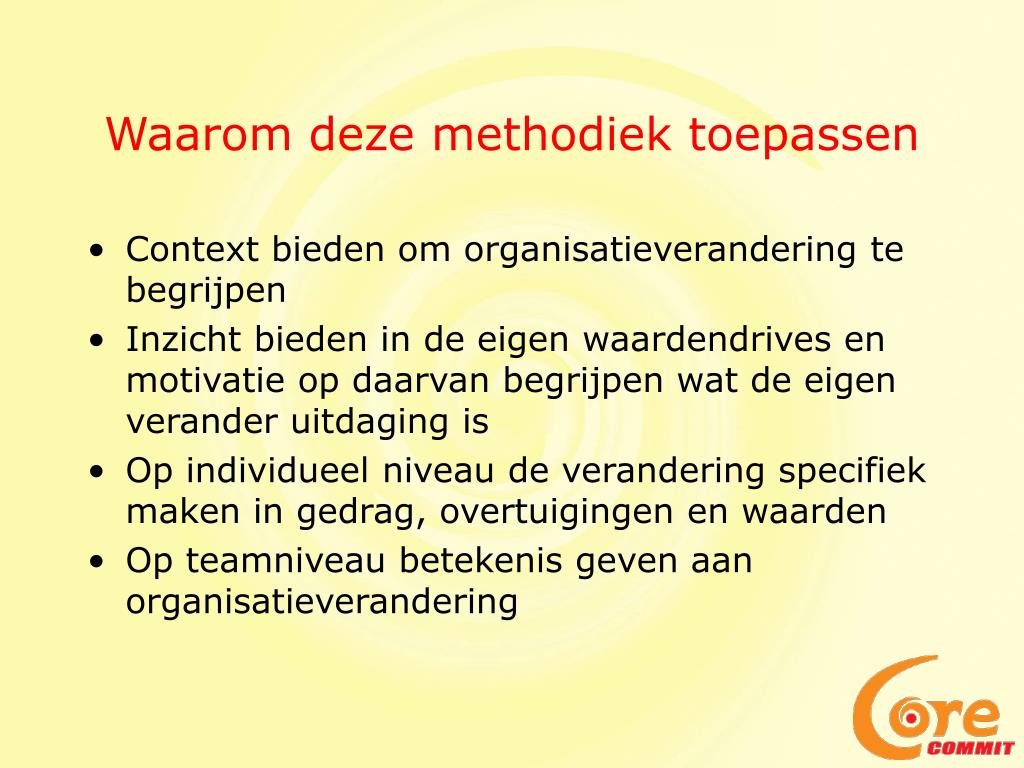 Waarom deze methodiek toepassen

• Context bieden om organisatieverandering te begrijpen
• Inzicht bieden in de eigen waardendrives en motivatie op daarvan begrijpen wat de eigen verander uitdaging is
• Op individueel niveau de verandering specifiek maken in gedrag, overtuigingen en waarden
• Op teamniveau betekenis geven aan organisatieverandering

Core COMMIT